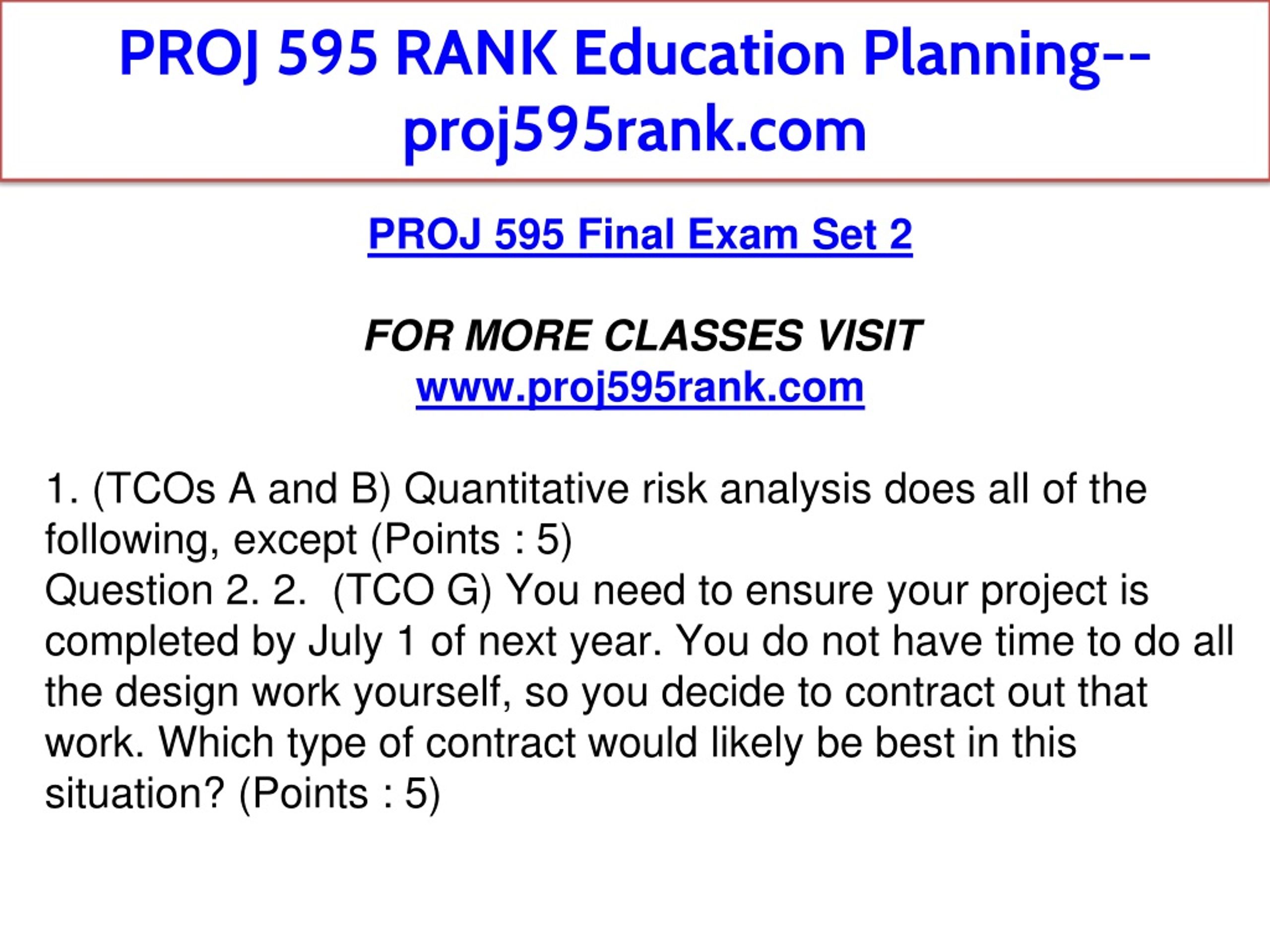 PROJ 595 RANK Education Planning--proj595rank.com

PROJ 595 Final Exam Set 2

FOR MORE CLASSES VISIT
www.proj595rank.com

1. (TCOs A and B) Quantitative risk analysis does all of the following, except (Points : 5)
Question 2. 2. (TCO G) You need to ensure your project is completed by July 1 of next year. You do not have time to do all the design work yourself, so you decide to contract out that work. Which type of contract would likely be best in this situation? (Points : 5)